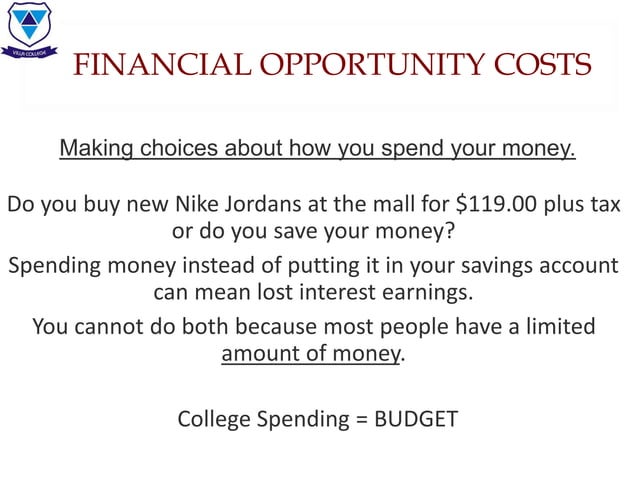 VEGA COLLEGE

FINANCIAL OPPORTUNITY COSTS

Making choices about how you spend your money.

Do you buy new Nike Jordans at the mall for \$119.00 plus tax or do you save your money?

Spending money instead of putting it in your savings account can mean lost interest earnings.

You cannot do both because most people have a limited amount of money.

College Spending = BUDGET